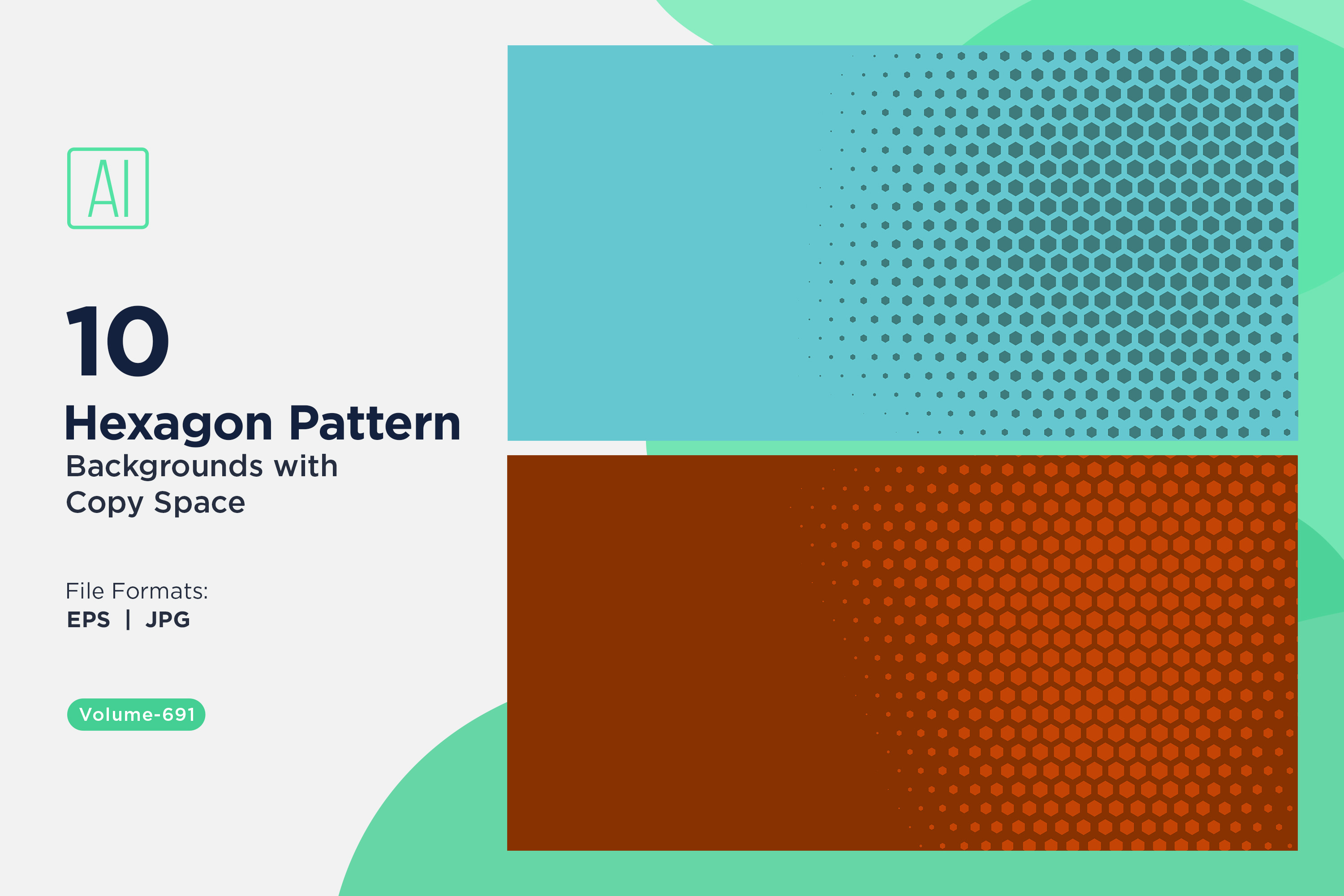 AI

10

Hexagon Pattern

Backgrounds with Copy Space

File Formats:
EPS | JPG

Volume-691